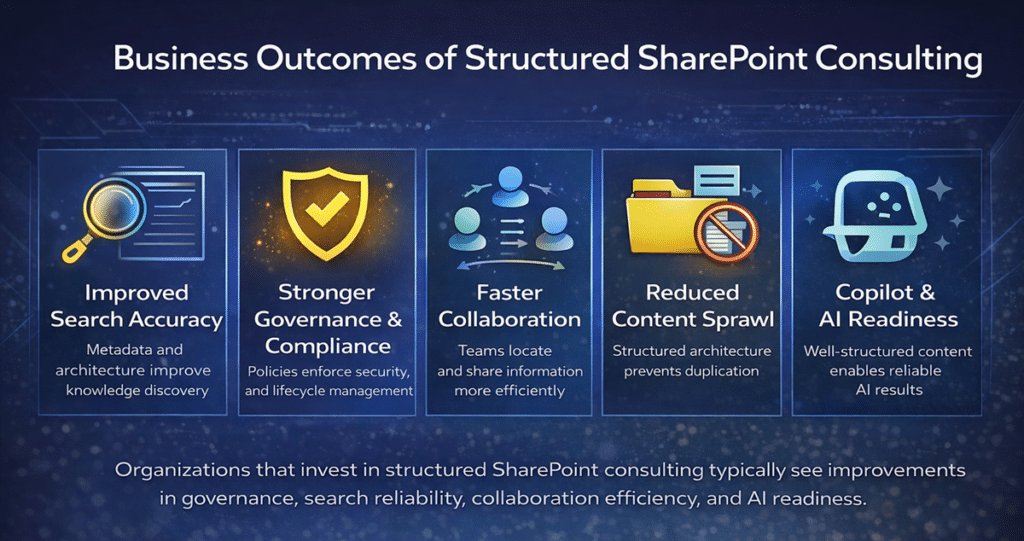 Business Outcomes of Structured SharePoint Consulting

Improved Search Accuracy

Metadata and architecture improve knowledge discovery

Stronger Governance & Compliance

Policies enforce security, and lifecycle management

Faster Collaboration

Teams locate and share information more efficiently

Reduced Content Sprawl

Structured architecture prevents duplication

Copilot & AI Readiness

Well-structured content enables reliable AI results

Organizations that invest in structured SharePoint consulting typically see improvements in governance, search reliability, collaboration efficiency, and AI readiness.